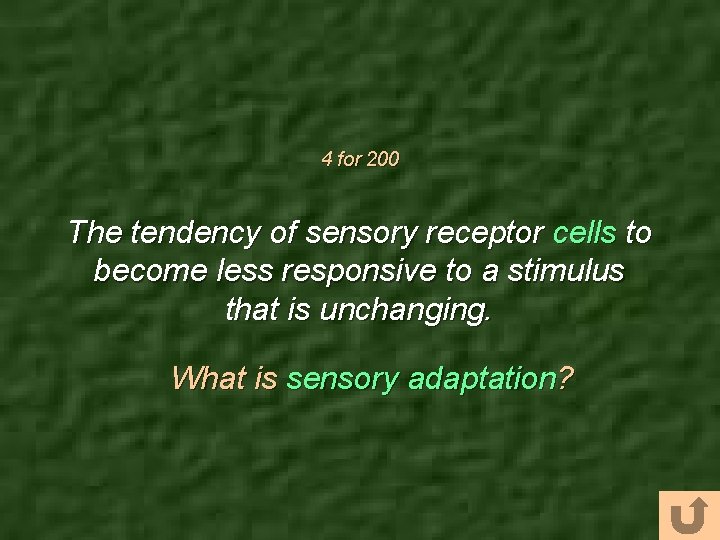 4 for 200

The tendency of sensory receptor cells to become less responsive to a stimulus that is unchanging.

What is sensory adaptation?